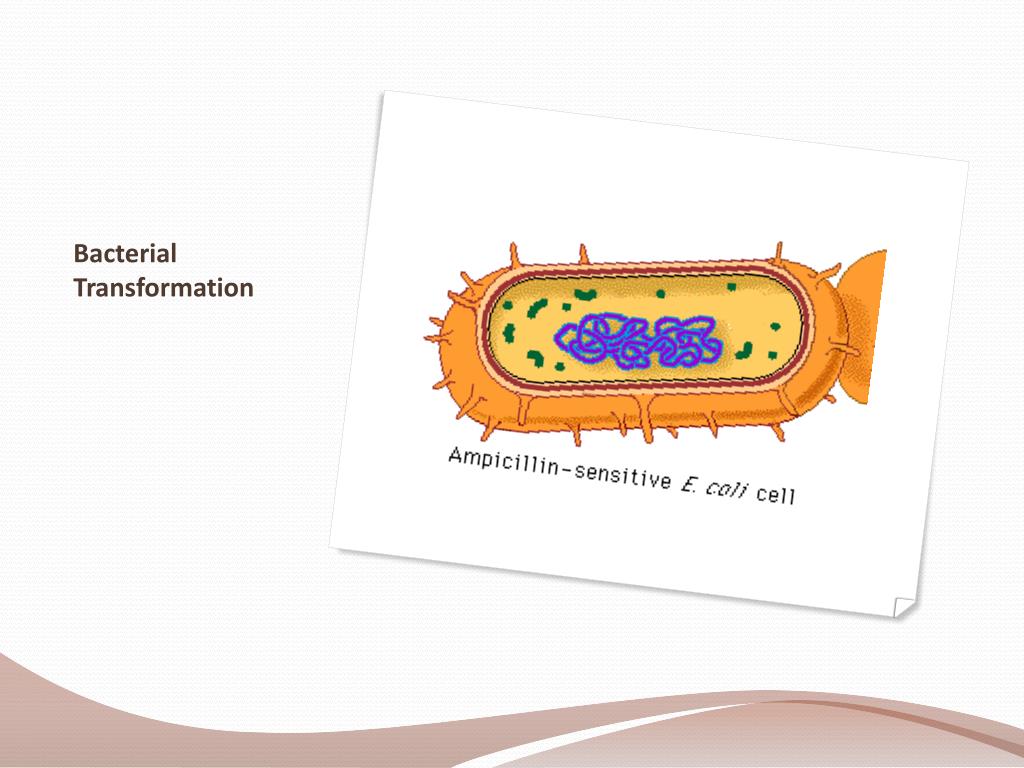 Bacterial Transformation

Ampicillin-sensitive E. coli cell